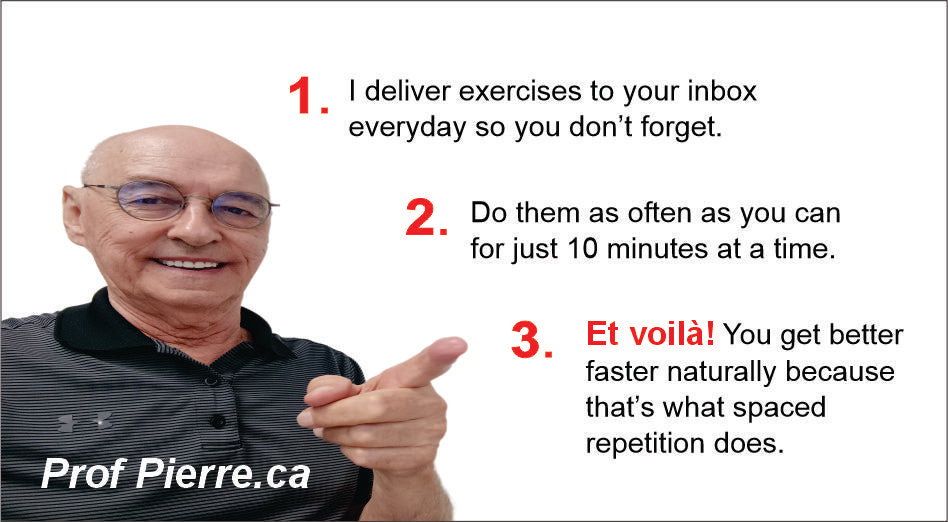 1. I deliver exercises to your inbox everyday so you don't forget.

2. Do them as often as you can for just 10 minutes at a time.

3. Et voilà! You get better faster naturally because that's what spaced repetition does.

Prof Pierre.ca